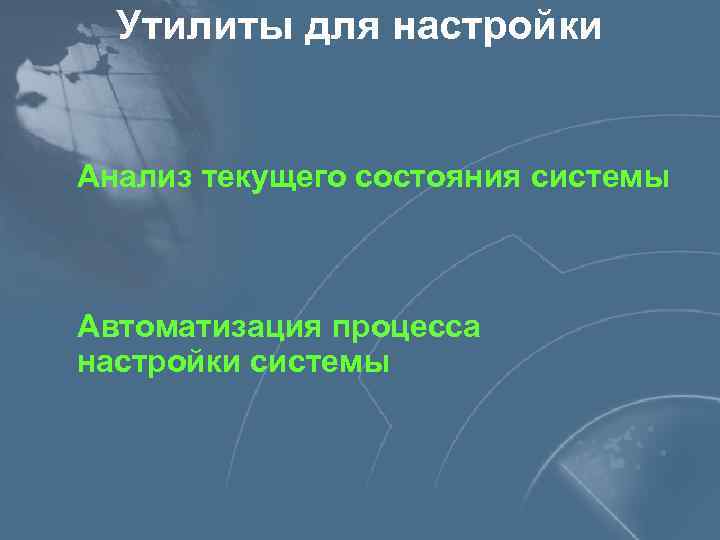 Утилиты для настройки

Анализ текущего состояния системы

Автоматизация процесса настройки системы